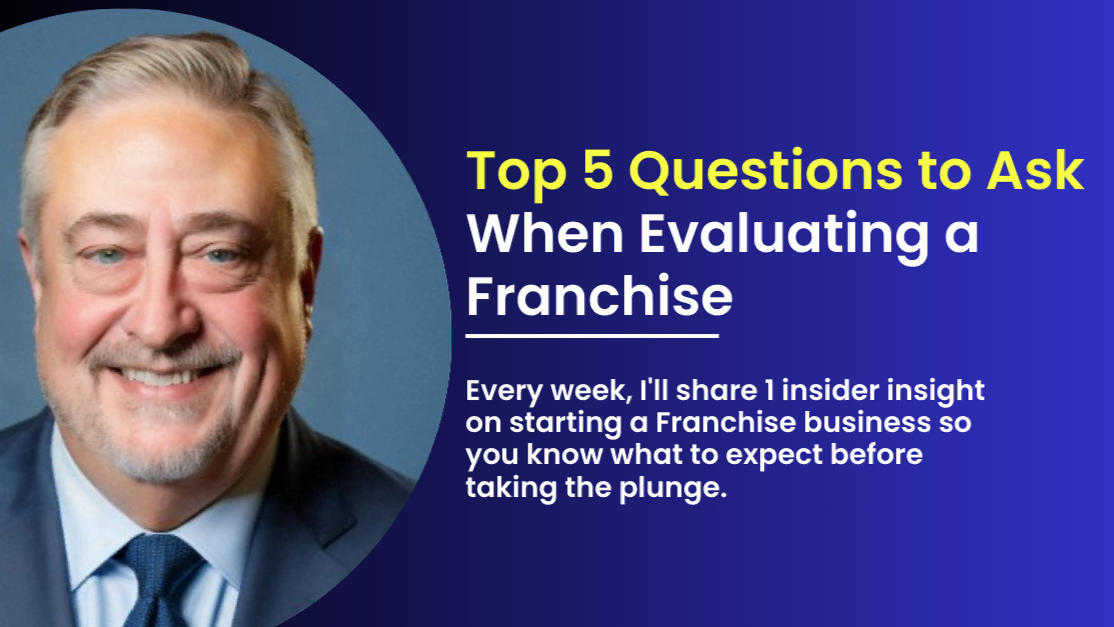 Top 5 Questions to Ask When Evaluating a Franchise

Every week, I'll share 1 insider insight on starting a Franchise business so you know what to expect before taking the plunge.